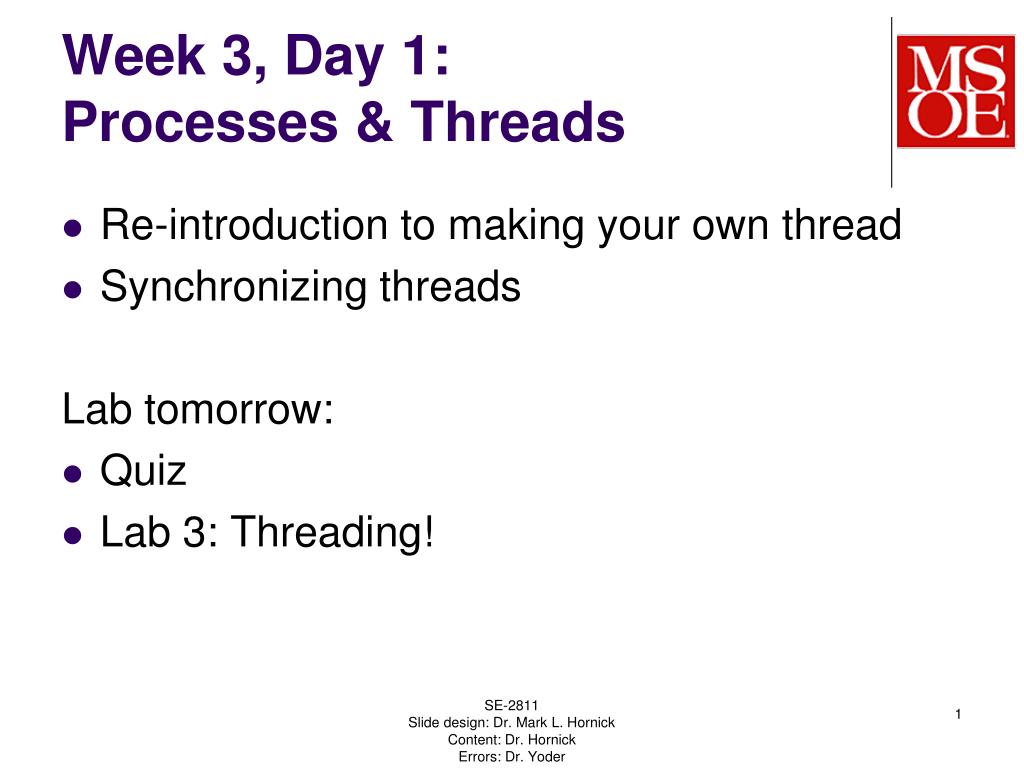 Week 3, Day 1:
Processes & Threads

MSOE

- Re-introduction to making your own thread
- Synchronizing threads

Lab tomorrow:
- Quiz
- Lab 3: Threading!

SE-2811
Slide design: Dr. Mark L. Hornick
Content: Dr. Hornick
Errors: Dr. Yoder

1